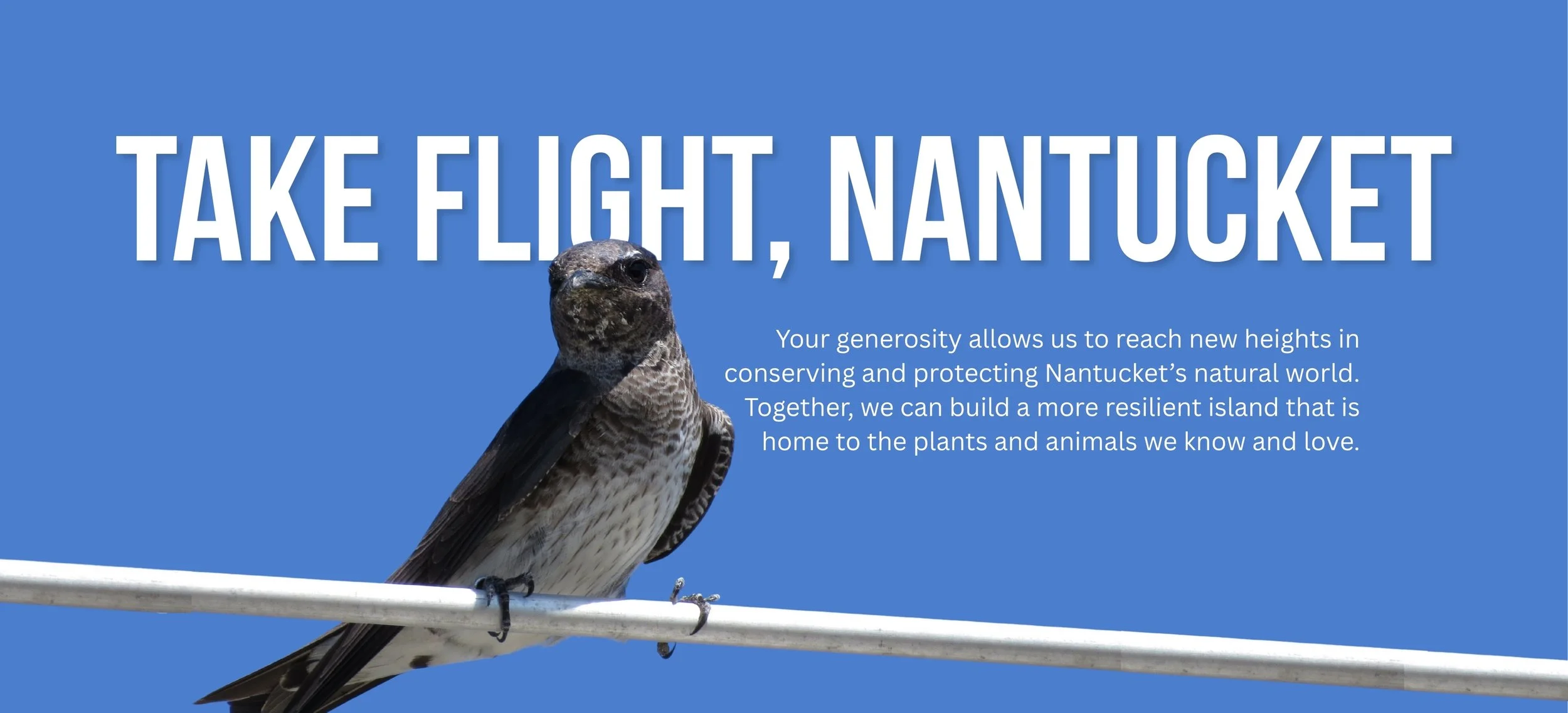 TAKE FLIGHT, NANTUCKET

Your generosity allows us to reach new heights in conserving and protecting Nantucket's natural world. Together, we can build a more resilient island that is home to the plants and animals we know and love.